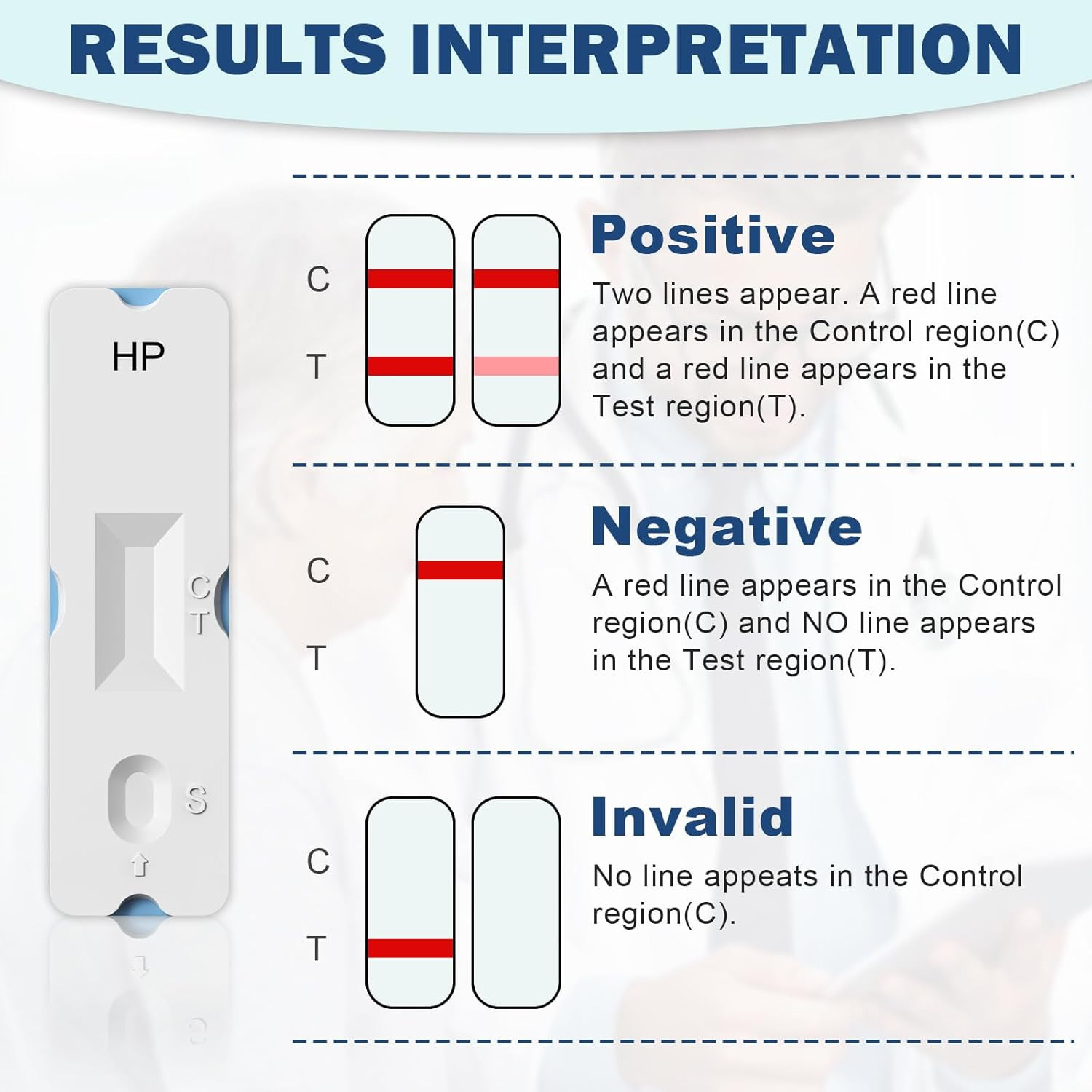 RESULTS INTERPRETATION

HP

C
T

S

C

T

Positive

Two lines appear. A red line appears in the Control region(C) and a red line appears in the Test region(T).

C

T

Negative

A red line appears in the Control region(C) and NO line appears in the Test region(T).

C

T

Invalid

No line appeats in the Control region(C).